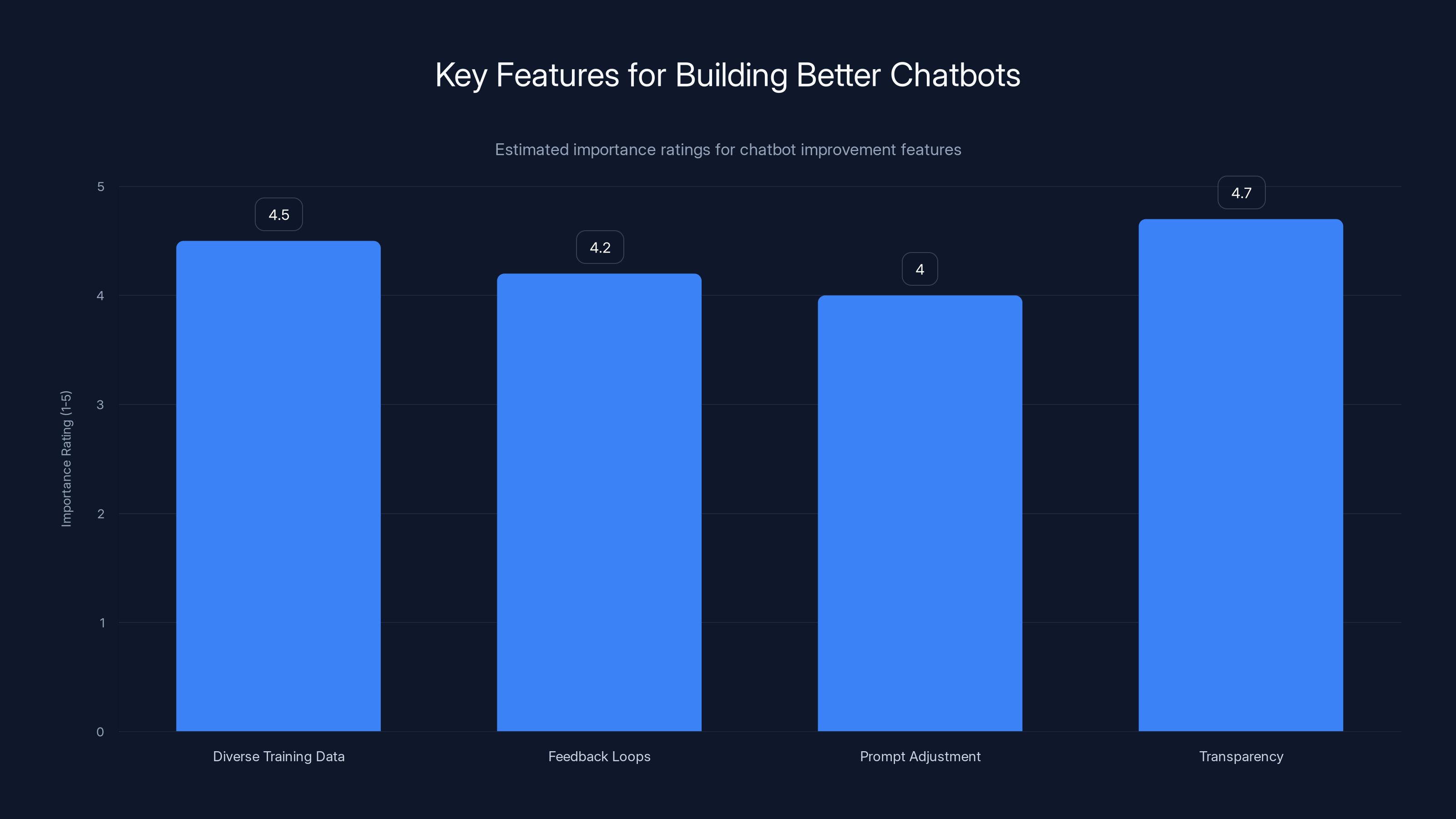 Key Features for Building Better Chatbots

Estimated importance ratings for chatbot improvement features

Importance Rating (1-5)

5
4
3
2
1
0

4.5
4.2
4
4.7

Diverse Training Data
Feedback Loops
Prompt Adjustment
Transparency